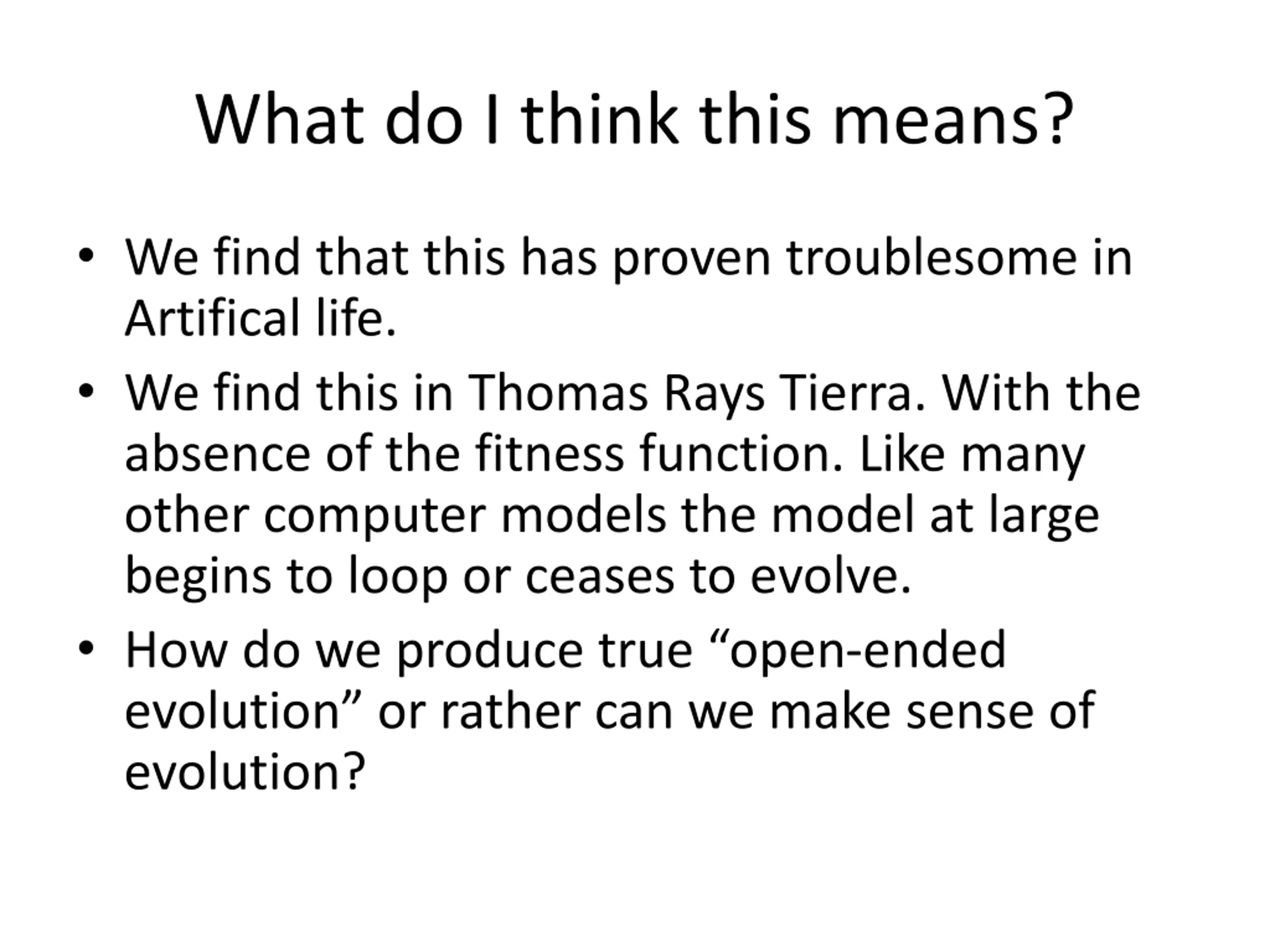 What do I think this means?

• We find that this has proven troublesome in Artifical life.

• We find this in Thomas Rays Tierra. With the absence of the fitness function. Like many other computer models the model at large begins to loop or ceases to evolve.

• How do we produce true “open-ended evolution” or rather can we make sense of evolution?